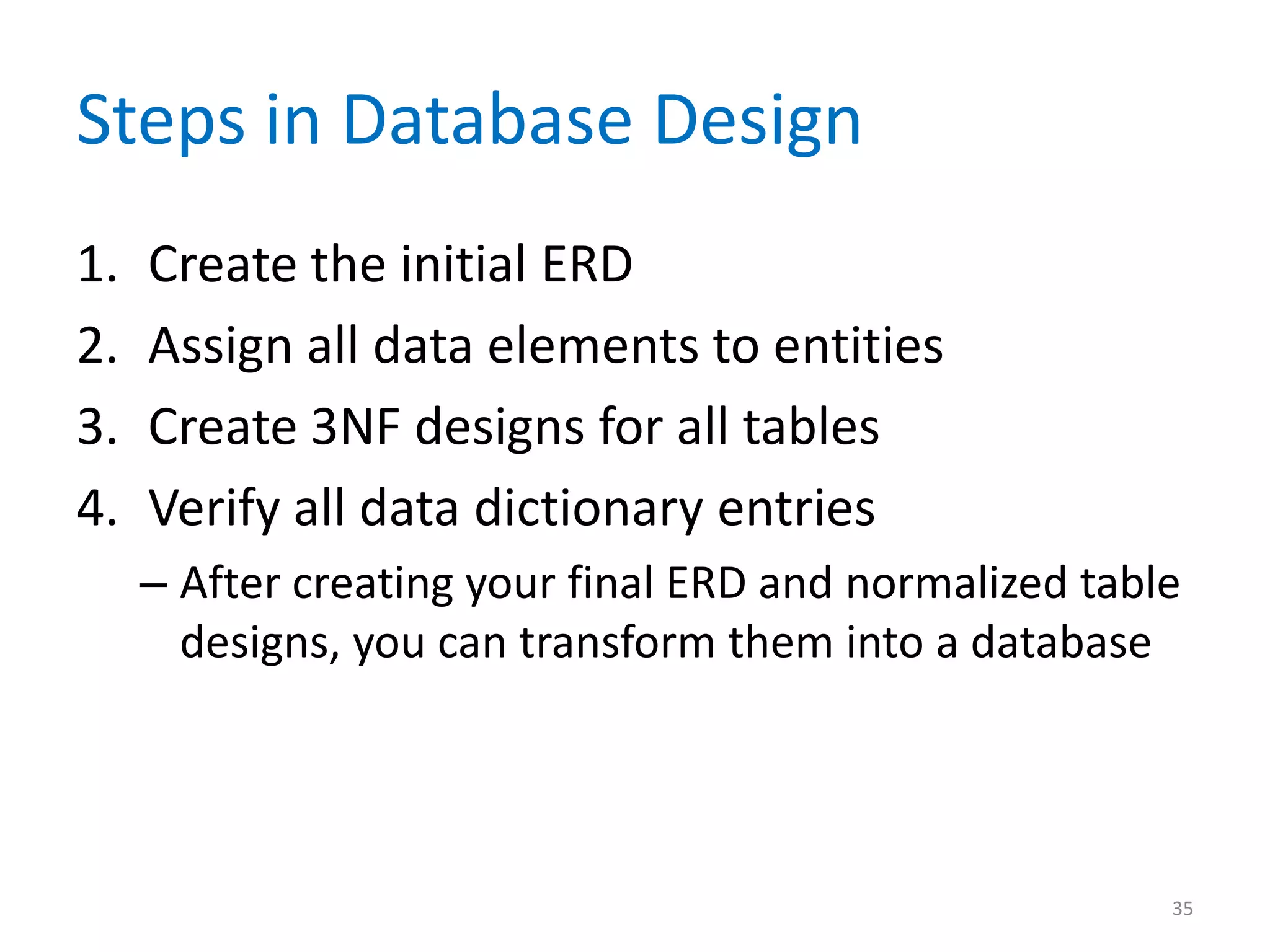 Steps in Database Design

1. Create the initial ERD
2. Assign all data elements to entities
3. Create 3NF designs for all tables
4. Verify all data dictionary entries
– After creating your final ERD and normalized table designs, you can transform them into a database

35